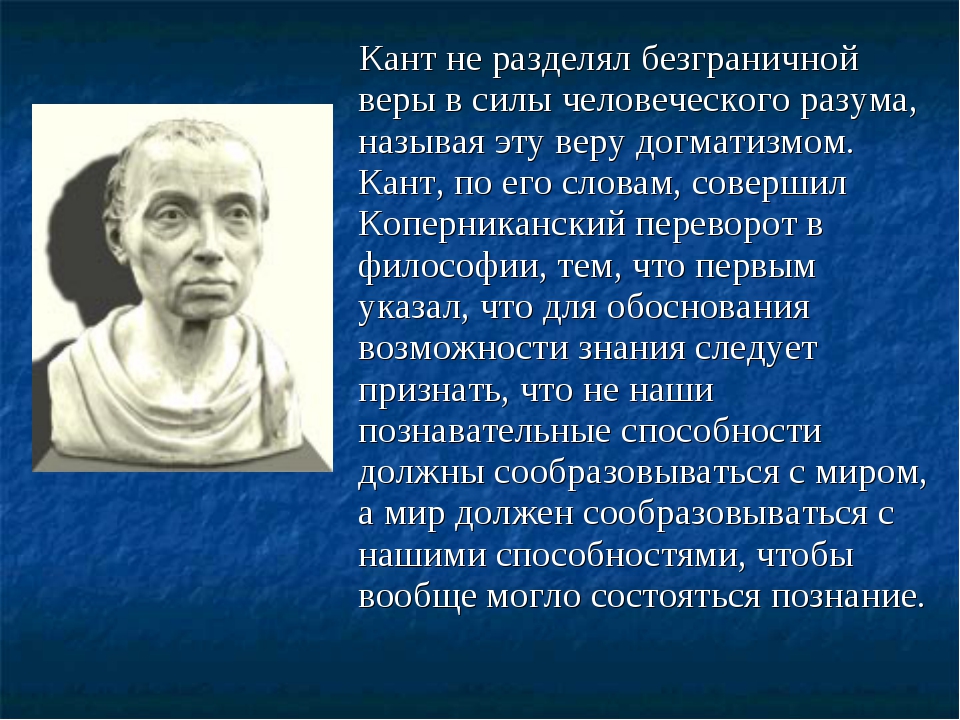 Кант не разделял безграничной веры в силы человеческого разума, называя эту веру догматизмом. Кант, по его словам, совершил Коперниканский переворот в философии, тем, что первым указал, что для обоснования возможности знания следует признать, что не наши познавательные способности должны сообразовываться с миром, а мир должен сообразовываться с нашими способностями, чтобы вообще могло состояться познание.